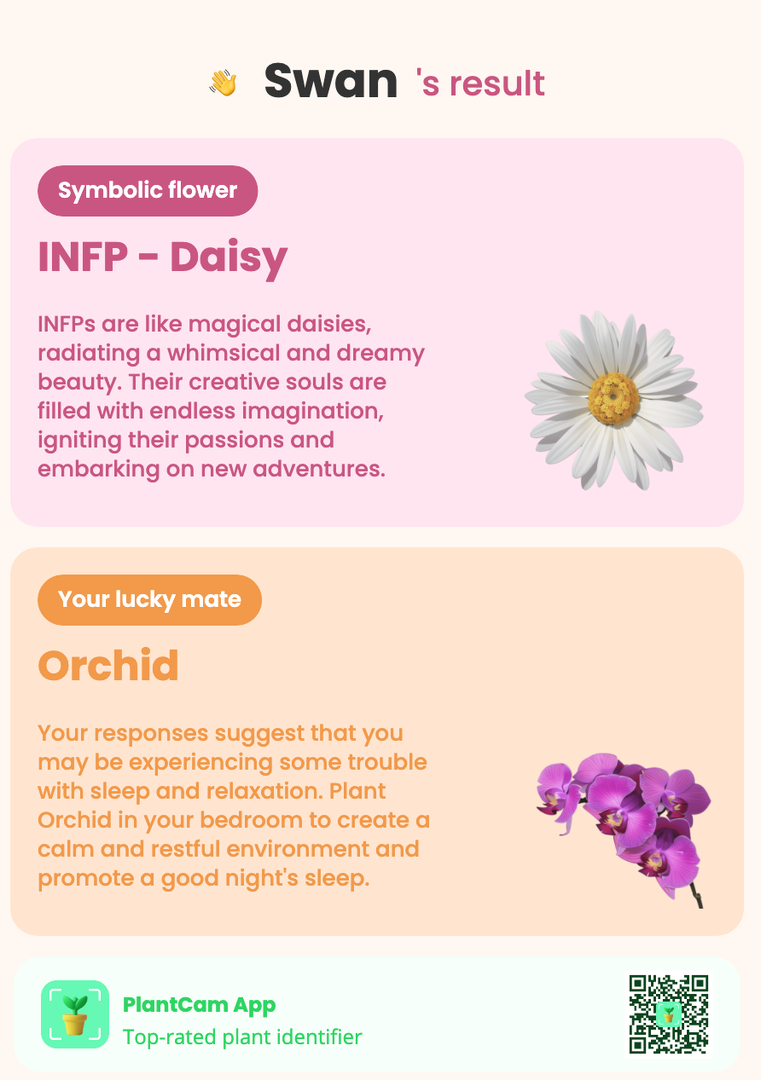 👋 Swan 's result

Symbolic flower

INFP - Daisy

INFPs are like magical daisies, radiating a whimsical and dreamy beauty. Their creative souls are filled with endless imagination, igniting their passions and embarking on new adventures.

Your lucky mate

Orchid

Your responses suggest that you may be experiencing some trouble with sleep and relaxation. Plant Orchid in your bedroom to create a calm and restful environment and promote a good night's sleep.

PlantCam App
Top-rated plant identifier